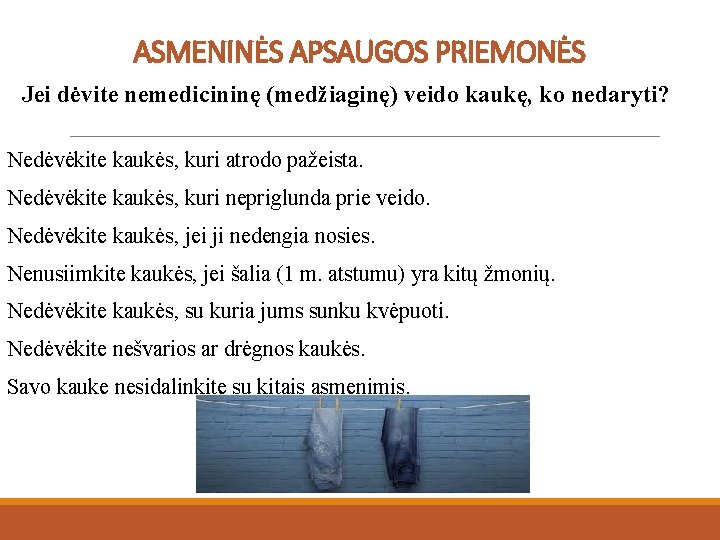 ASMENINĖS APSAUGOS PRIEMONĖS

Jei dėvite nemedicininę (medžiaginę) veido kaukę, ko nedaryti?

Nedėvėkite kaukės, kuri atrodo pažeista.

Nedėvėkite kaukės, kuri nepriglunda prie veido.

Nedėvėkite kaukės, jei ji nedengia nosies.

Nenusiimkite kaukės, jei šalia (1 m. atstumu) yra kitų žmonių.

Nedėvėkite kaukės, su kuria jums sunku kvėpuoti.

Nedėvėkite nešvarios ar drėgnos kaukės.

Savo kauke nesidalinkite su kitais asmenimis.